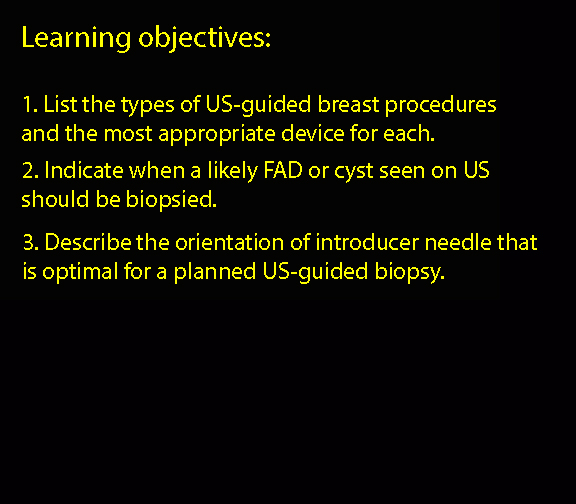 Learning objectives:

1. List the types of US-guided breast procedures and the most appropriate device for each.

2. Indicate when a likely FAD or cyst seen on US should be biopsied.

3. Describe the orientation of introducer needle that is optimal for a planned US-guided biopsy.